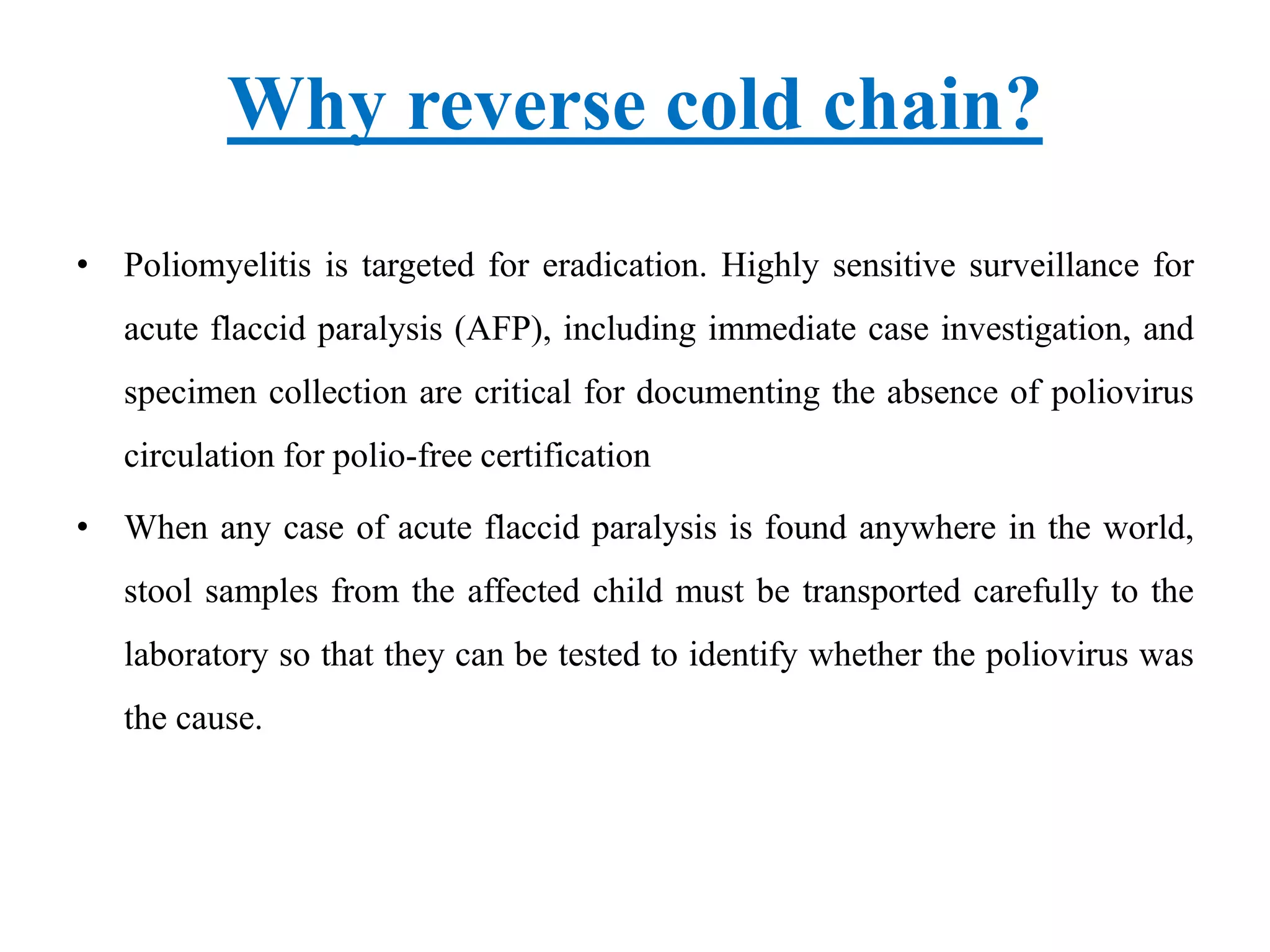 Why reverse cold chain?

• Poliomyelitis is targeted for eradication. Highly sensitive surveillance for acute flaccid paralysis (AFP), including immediate case investigation, and specimen collection are critical for documenting the absence of poliovirus circulation for polio-free certification

• When any case of acute flaccid paralysis is found anywhere in the world, stool samples from the affected child must be transported carefully to the laboratory so that they can be tested to identify whether the poliovirus was the cause.